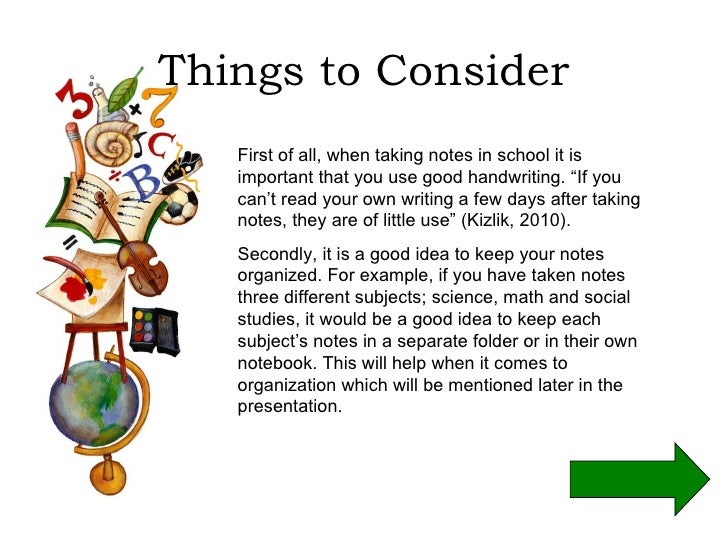 Things to Consider

First of all, when taking notes in school it is important that you use good handwriting. “If you can’t read your own writing a few days after taking notes, they are of little use” (Kizlik, 2010).

Secondly, it is a good idea to keep your notes organized. For example, if you have taken notes three different subjects; science, math and social studies, it would be a good idea to keep each subject’s notes in a separate folder or in their own notebook. This will help when it comes to organization which will be mentioned later in the presentation.